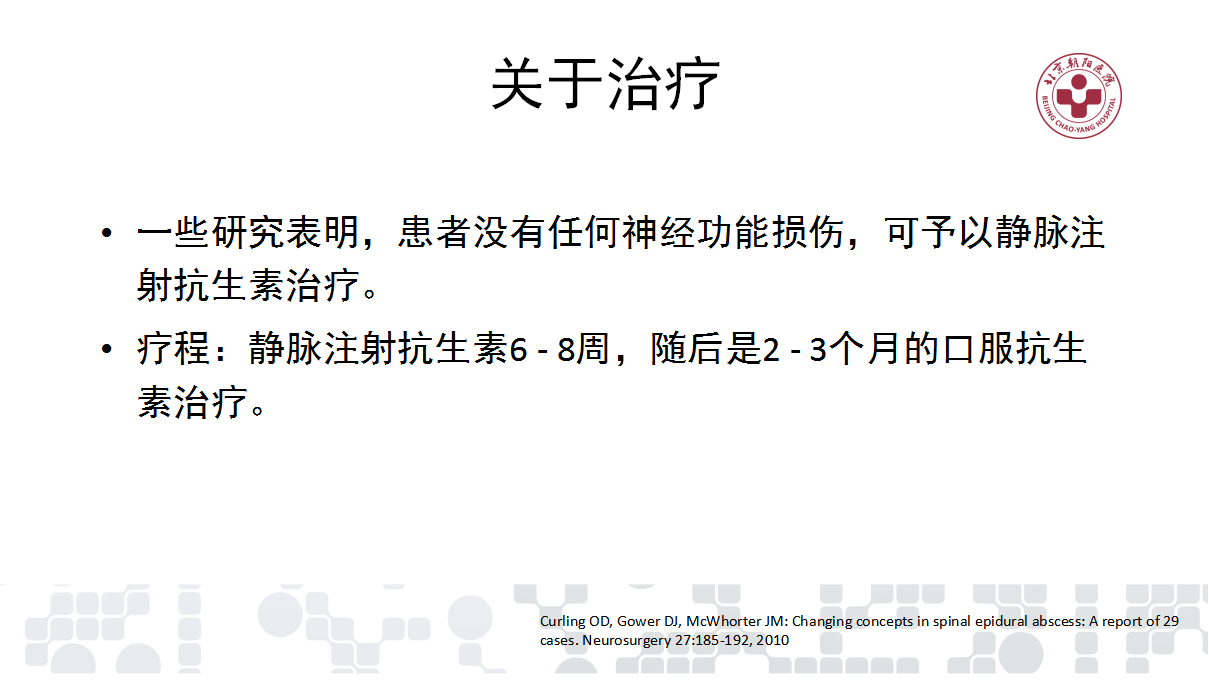 关于治疗

北京朝阳医院
BEIJING CHAO-YANG HOSPITAL

• 一些研究表明，患者没有任何神经功能损伤，可予以静脉注射抗生素治疗。

• 疗程：静脉注射抗生素6 - 8周，随后是2 - 3个月的口服抗生素治疗。

Curling OD, Gower DJ, McWhorter JM: Changing concepts in spinal epidural abscess: A report of 29 cases. Neurosurgery 27:185-192, 2010